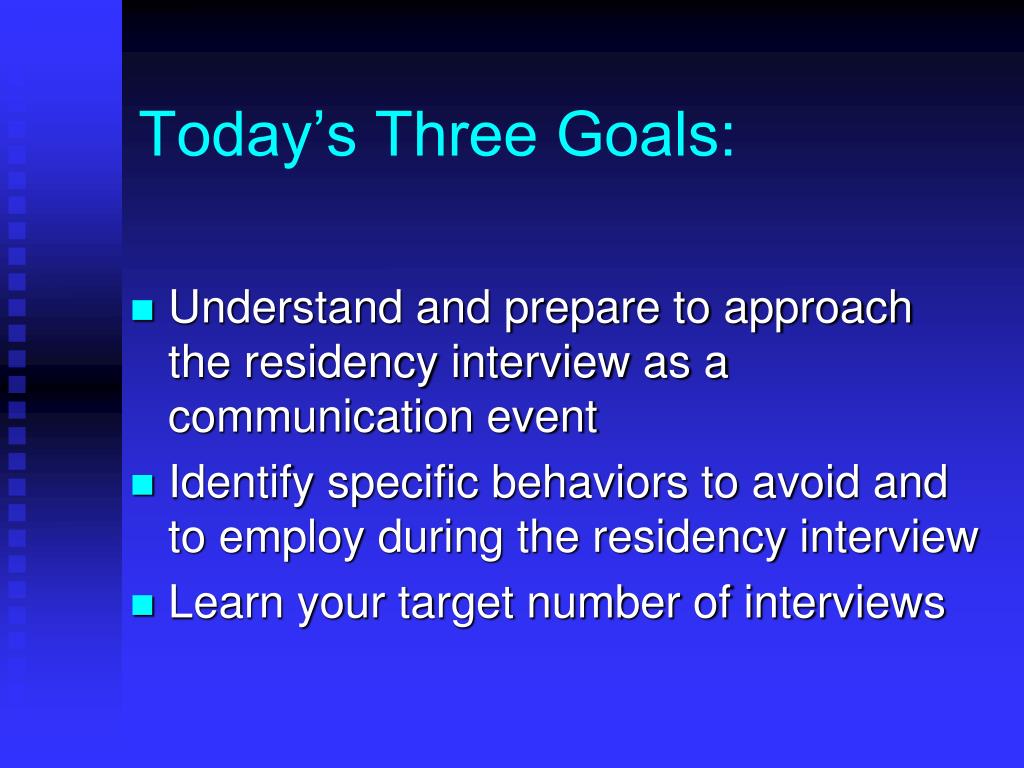 Today’s Three Goals:

- Understand and prepare to approach the residency interview as a communication event
- Identify specific behaviors to avoid and to employ during the residency interview
- Learn your target number of interviews